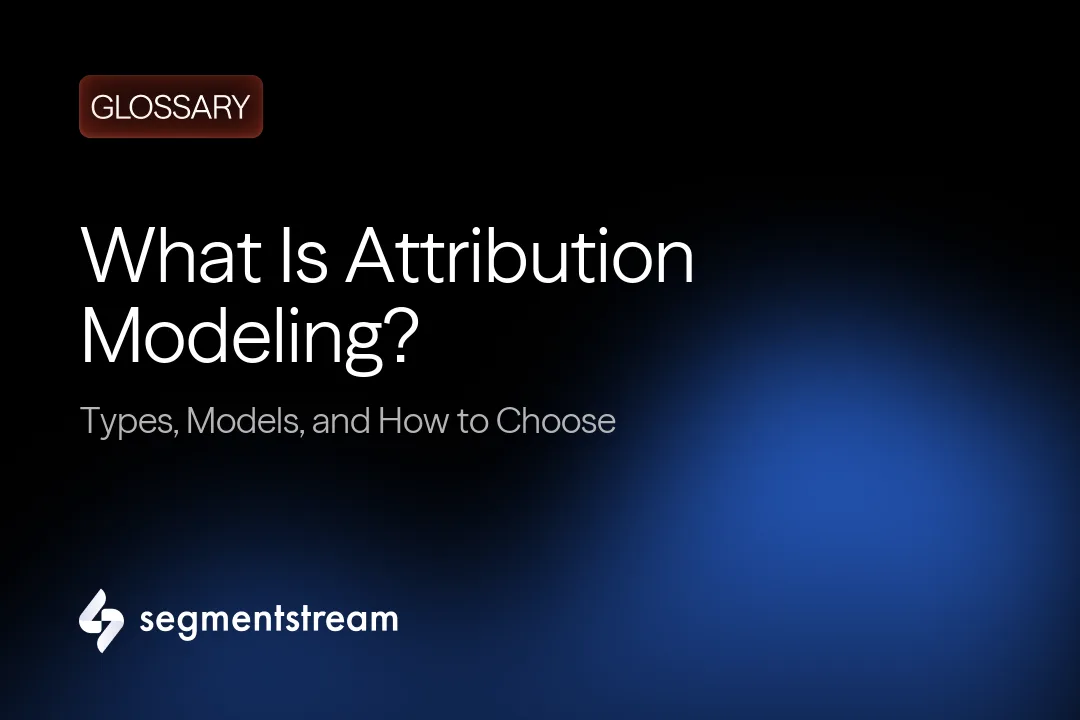 GLOSSARY

What Is Attribution Modeling?

Types, Models, and How to Choose

segmentstream